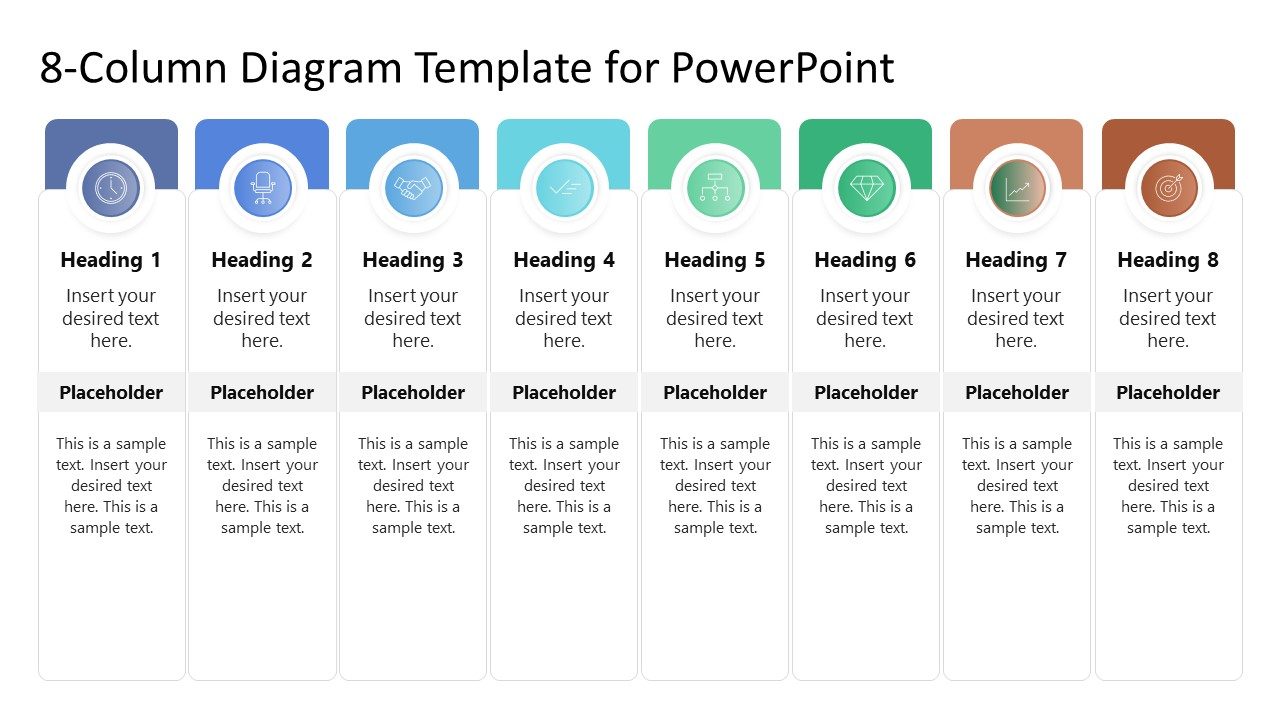 8-Column Diagram Template for PowerPoint

Heading 1
Insert your desired text here.
Placeholder
This is a sample text. Insert your desired text here. This is a sample text.

Heading 2
Insert your desired text here.
Placeholder
This is a sample text. Insert your desired text here. This is a sample text.

Heading 3
Insert your desired text here.
Placeholder
This is a sample text. Insert your desired text here. This is a sample text.

Heading 4
Insert your desired text here.
Placeholder
This is a sample text. Insert your desired text here. This is a sample text.

Heading 5
Insert your desired text here.
Placeholder
This is a sample text. Insert your desired text here. This is a sample text.

Heading 6
Insert your desired text here.
Placeholder
This is a sample text. Insert your desired text here. This is a sample text.

Heading 7
Insert your desired text here.
Placeholder
This is a sample text. Insert your desired text here. This is a sample text.

Heading 8
Insert your desired text here.
Placeholder
This is a sample text. Insert your desired text here. This is a sample text.